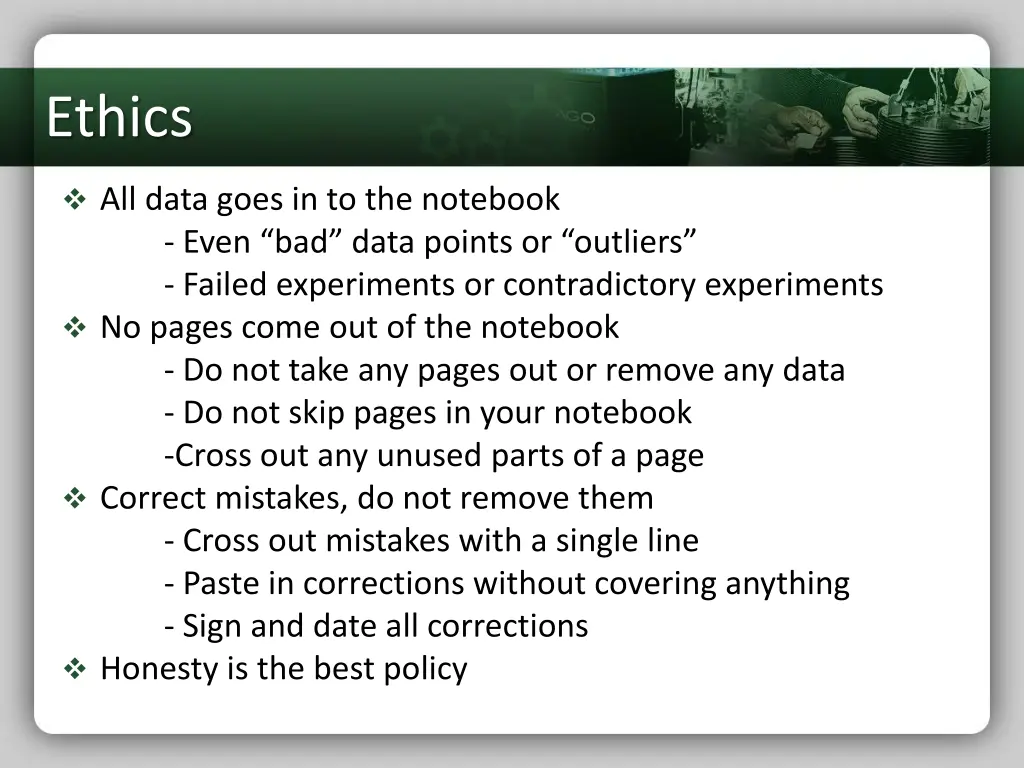 Ethics

❖ All data goes in to the notebook
- Even “bad” data points or “outliers”
- Failed experiments or contradictory experiments
❖ No pages come out of the notebook
- Do not take any pages out or remove any data
- Do not skip pages in your notebook
-Cross out any unused parts of a page
❖ Correct mistakes, do not remove them
- Cross out mistakes with a single line
- Paste in corrections without covering anything
- Sign and date all corrections
❖ Honesty is the best policy